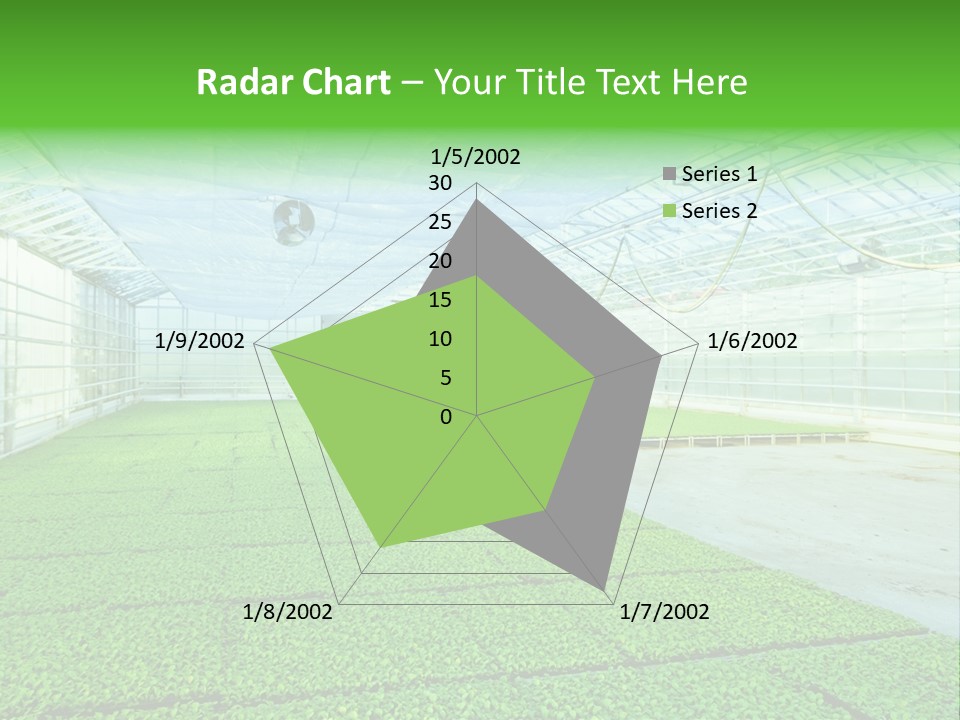 Radar Chart – Your Title Text Here

1/5/2002
30
25
20
15
10
5
0
1/6/2002
1/7/2002
1/8/2002
1/9/2002

Series 1
Series 2